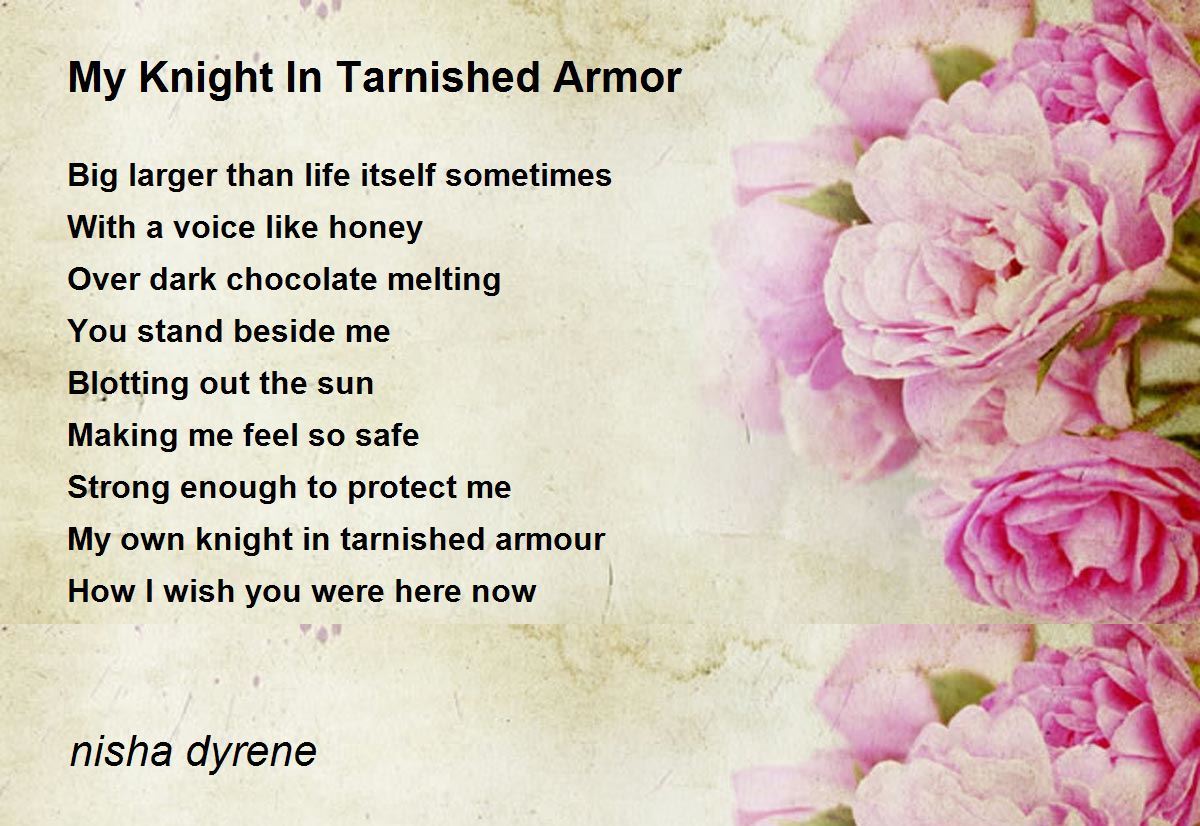 My Knight In Tarnished Armor

Big larger than life itself sometimes
With a voice like honey
Over dark chocolate melting
You stand beside me
Blotting out the sun
Making me feel so safe
Strong enough to protect me
My own knight in tarnished armour
How I wish you were here now

nisha dyrene